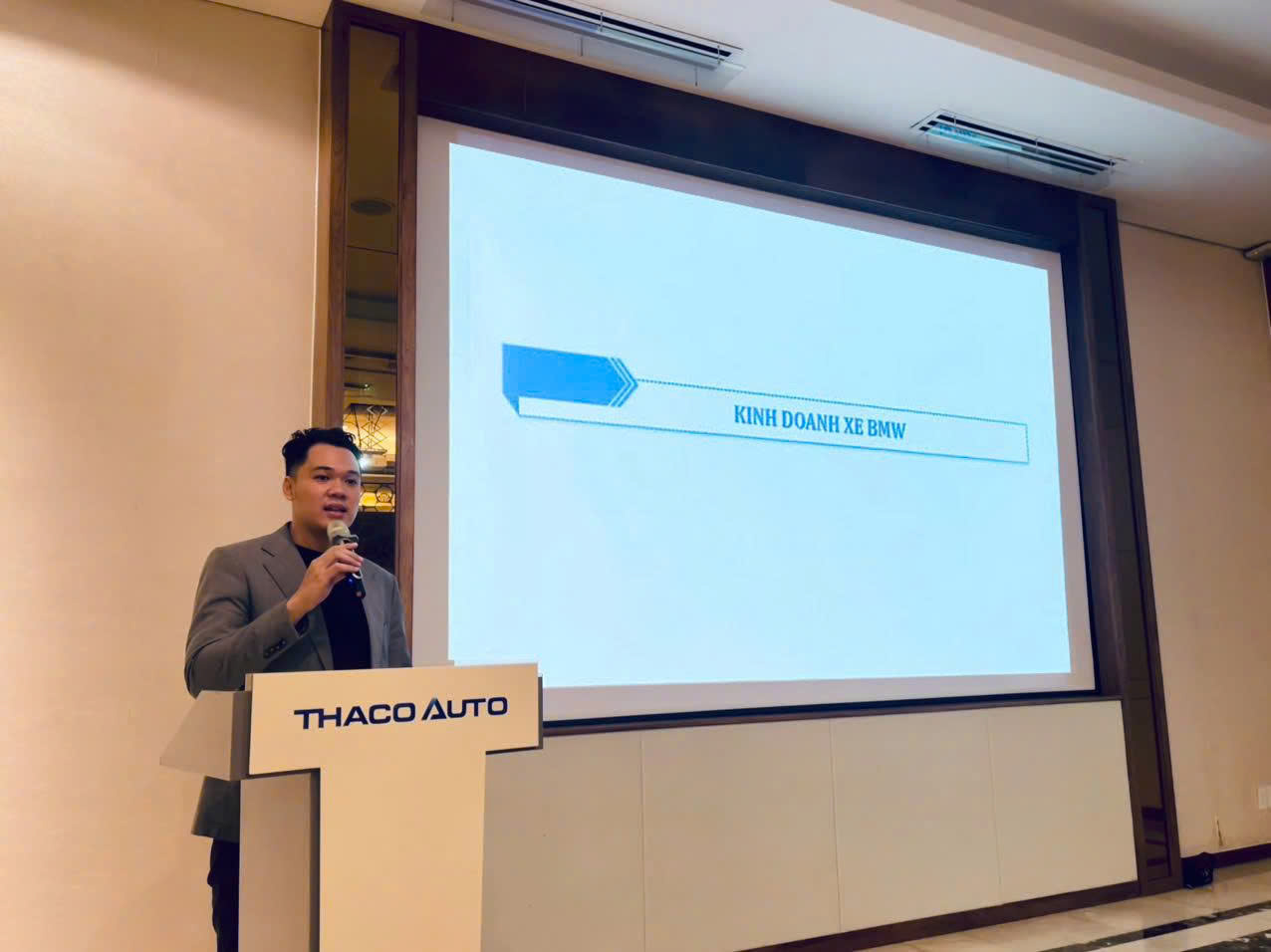 KINH DOANH XE BMW

THACO AUTO